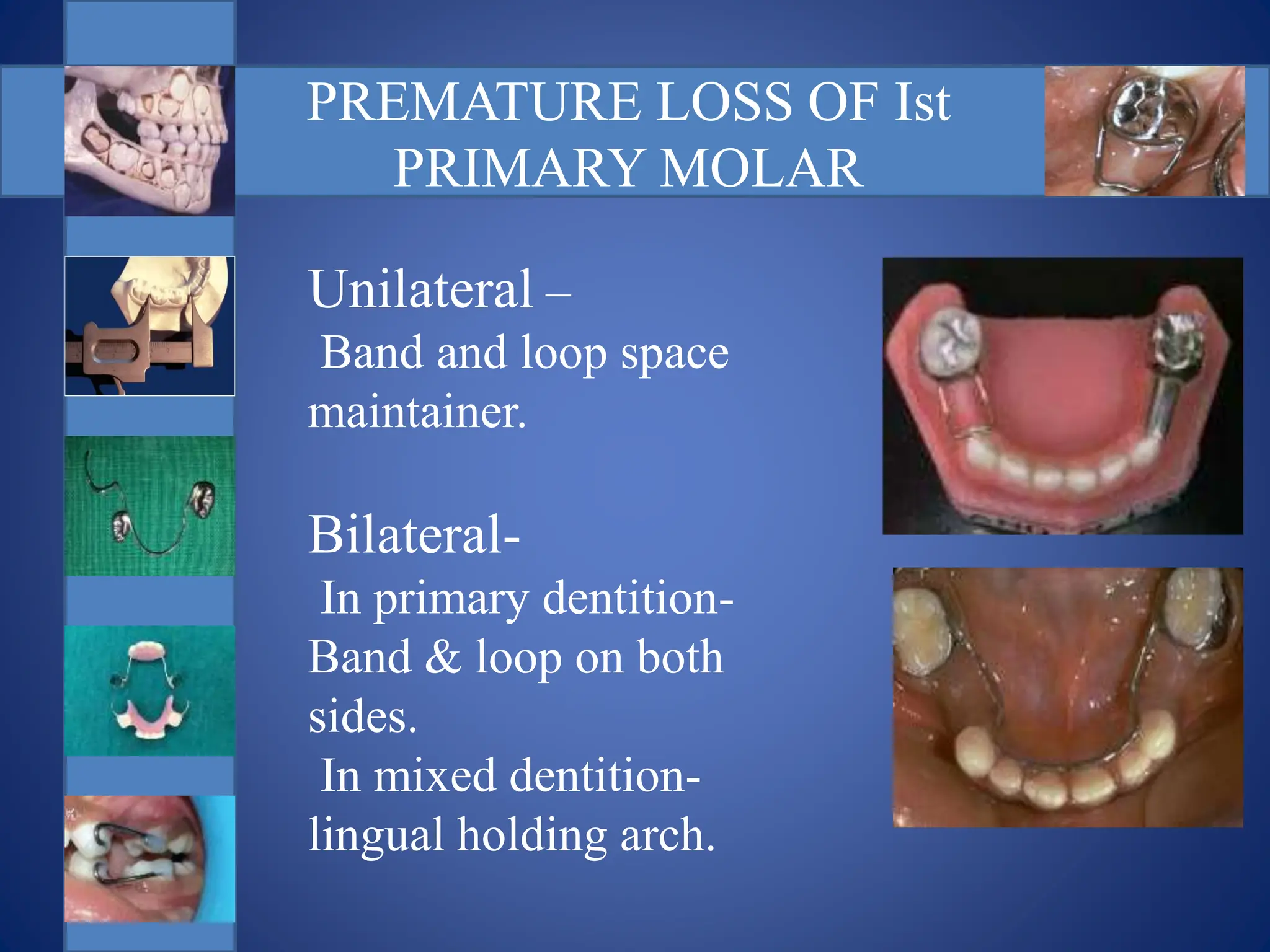 PREMATURE LOSS OF Ist PRIMARY MOLAR

Unilateral –
Band and loop space maintainer.

Bilateral-
In primary dentition- Band & loop on both sides.
In mixed dentition- lingual holding arch.